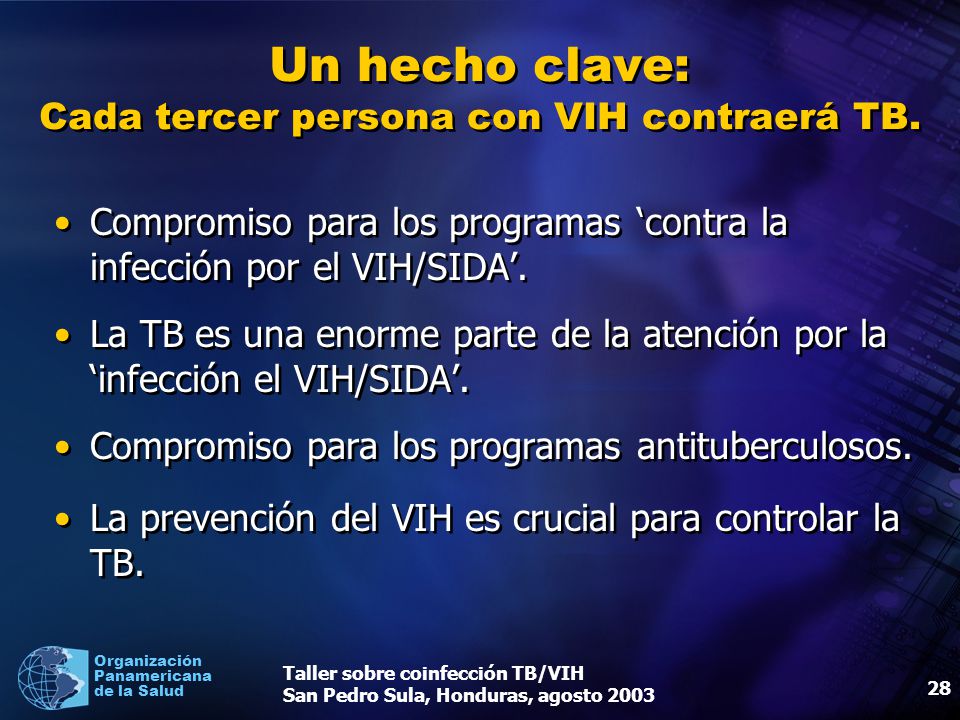 Un hecho clave:
Cada tercer persona con VIH contraerá TB.

• Compromiso para los programas ‘contra la infección por el VIH/SIDA’.

• La TB es una enorme parte de la atención por la ‘infección el VIH/SIDA’.

• Compromiso para los programas antituberculosos.

• La prevención del VIH es crucial para controlar la TB.

Organización Panamericana de la Salud

Taller sobre coinfección TB/VIH
San Pedro Sula, Honduras, agosto 2003

28